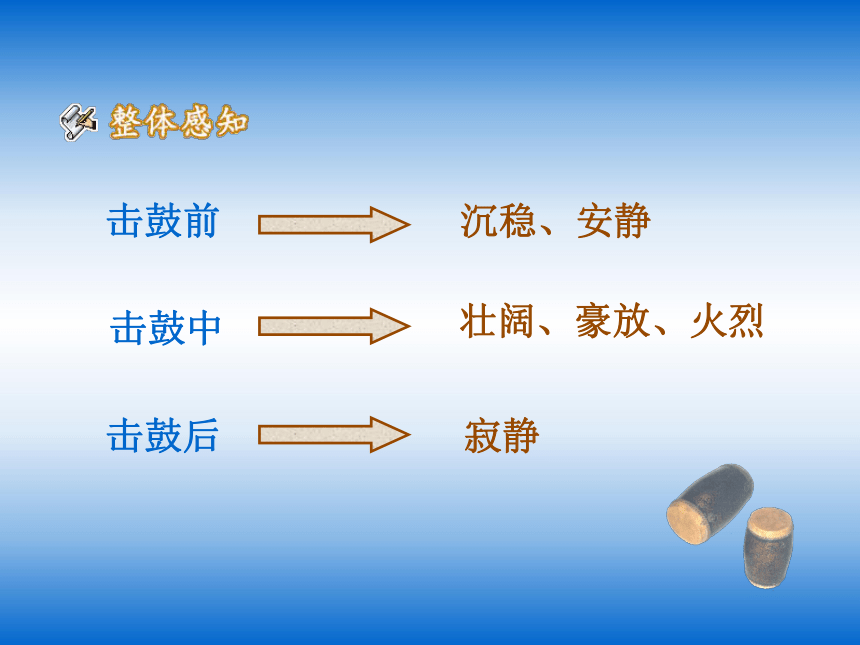 整体感知

击鼓前 沉稳、安静

击鼓中 壮阔、豪放、火烈

击鼓后 寂静